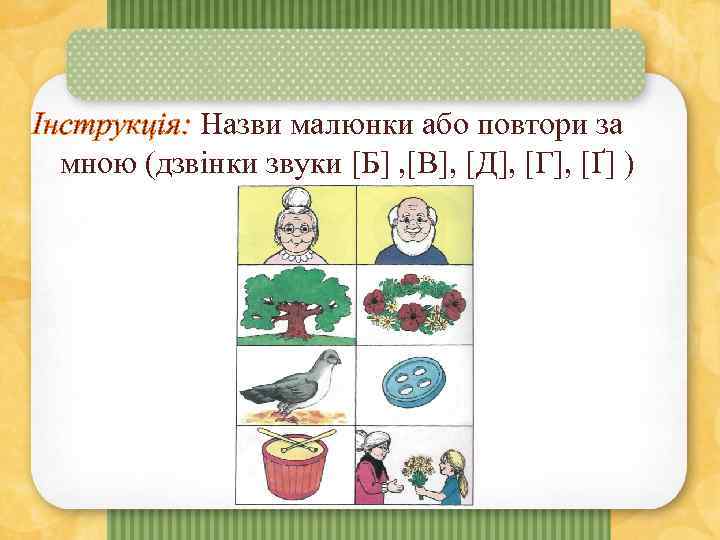 Інструкція: Назви малюнки або повтори за мною (дзвінки звуки [Б] ,[В], [Д], [Г], [Ґ] )